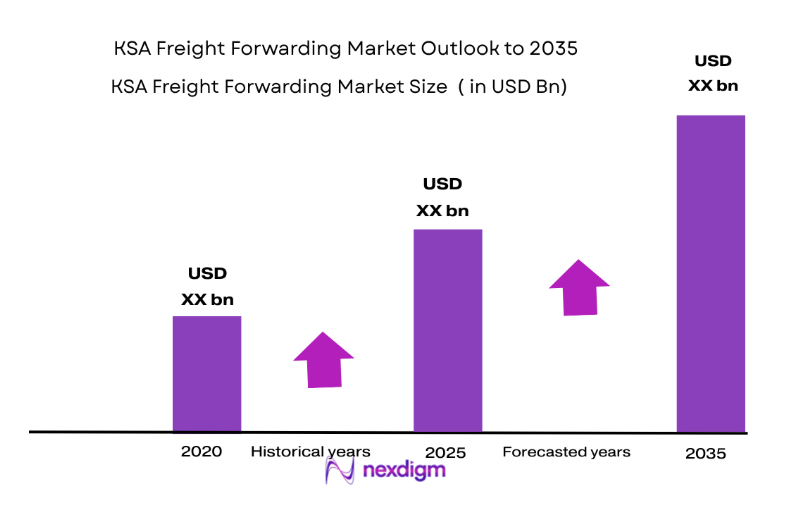 KSA Freight Forwarding Market Outlook to 2035

KSA Freight Forwarding Market Size ( in USD Bn)

USD
XX bn

USD
XX bn

USD
XX bn

2020

Historical years

2025

Forecasted years

2035

nexdigm